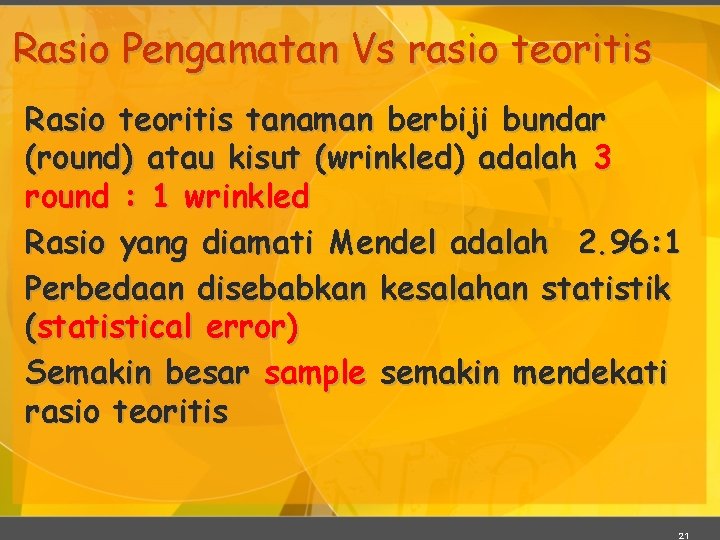 Rasio Pengamatan Vs rasio teoritis

Rasio teoritis tanaman berbiji bundar (round) atau kisut (wrinkled) adalah 3 round : 1 wrinkled

Rasio yang diamati Mendel adalah 2.96:1

Perbedaan disebabkan kesalahan statistik (statistical error)

Semakin besar sample semakin mendekati rasio teoritis

21